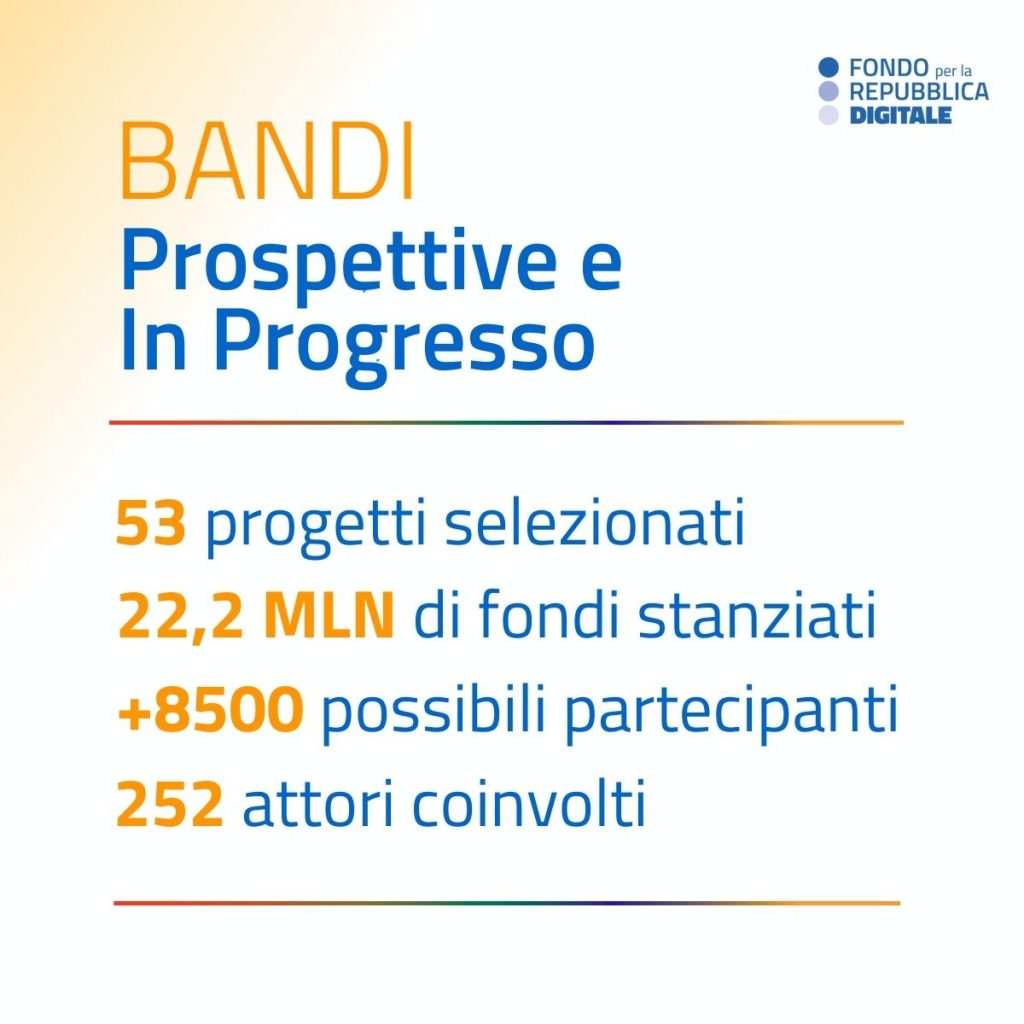 FONDO per la
REPUBBLICA
DIGITALE

BANDI
Prospettive e In Progresso

53 progetti selezionati
22,2 MLN di fondi stanziati
+8500 possibili partecipanti
252 attori coinvolti